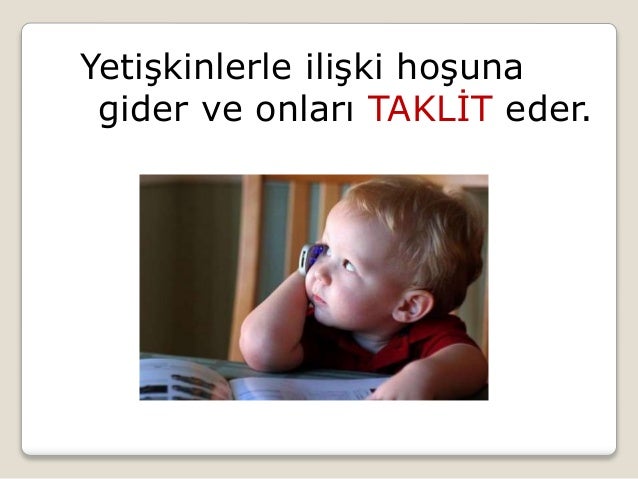 Yetişkinlerle ilişki hoşuna gider ve onları TAKLİT eder.